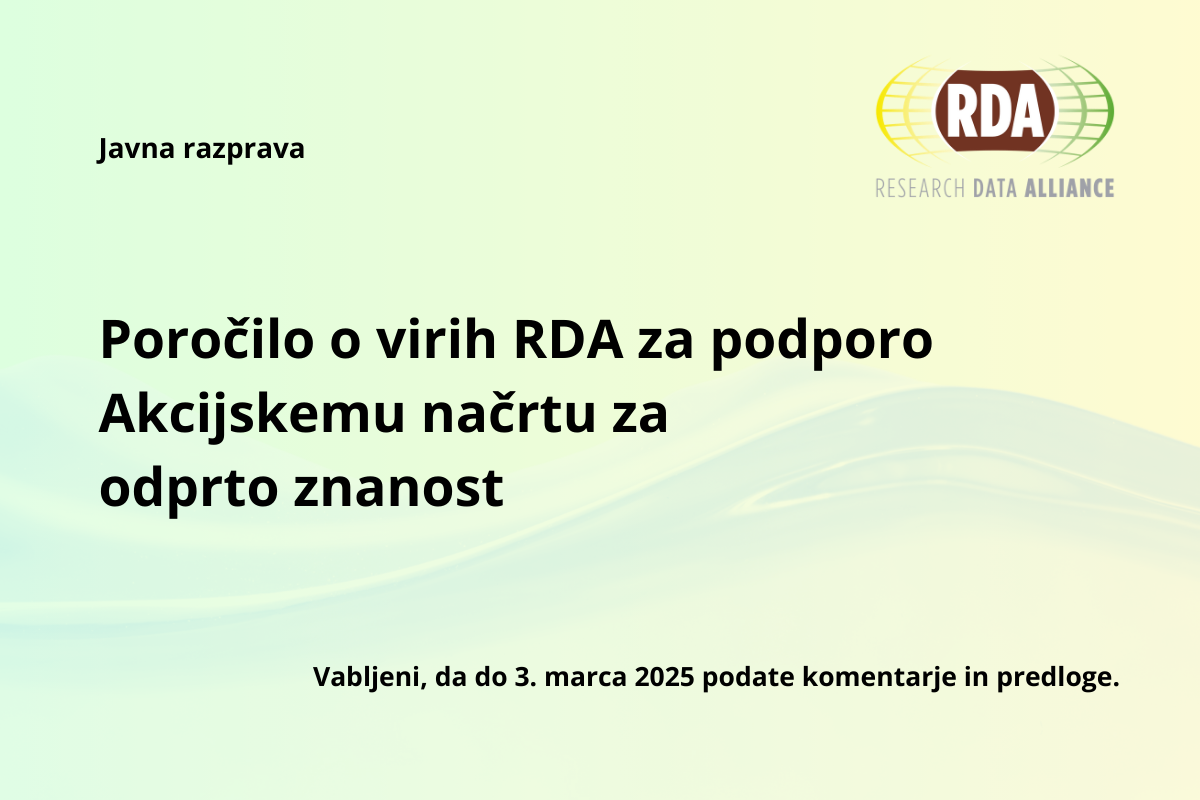 Javna razprava

RDA
RESEARCH DATA ALLIANCE

Poročilo o virih RDA za podporo Akcijskemu načrtu za odprto znanost

Vabljeni, da do 3. marca 2025 podate komentarje in predloge.